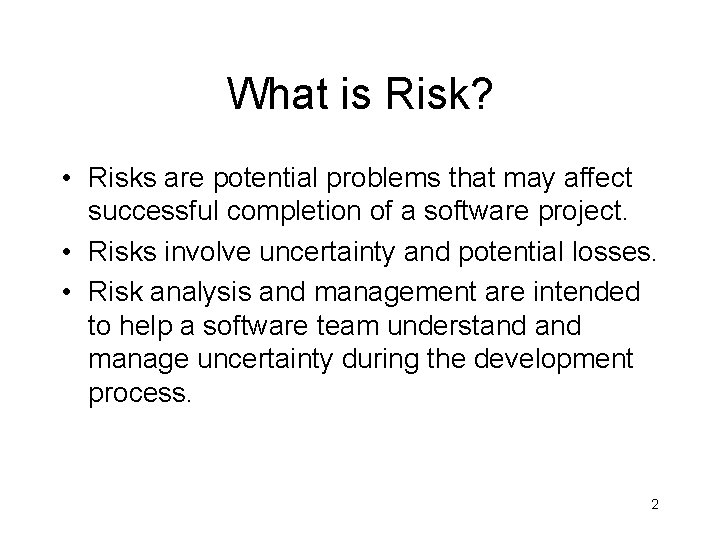 What is Risk?

• Risks are potential problems that may affect successful completion of a software project.
• Risks involve uncertainty and potential losses.
• Risk analysis and management are intended to help a software team understand and manage uncertainty during the development process.

2